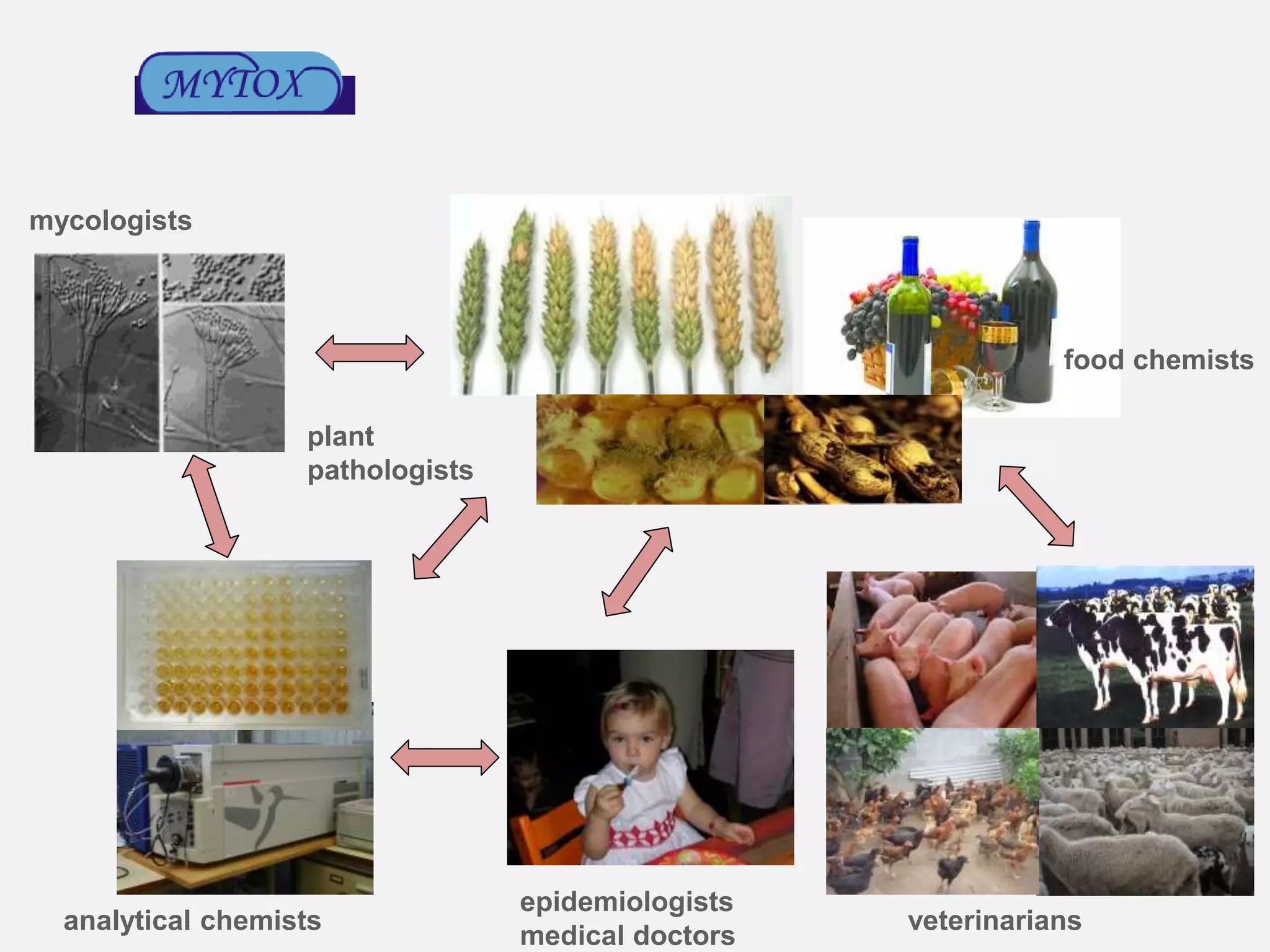 MYTOX

mycologists

food chemists

plant pathologists

analytical chemists

epidemiologists medical doctors

veterinarians